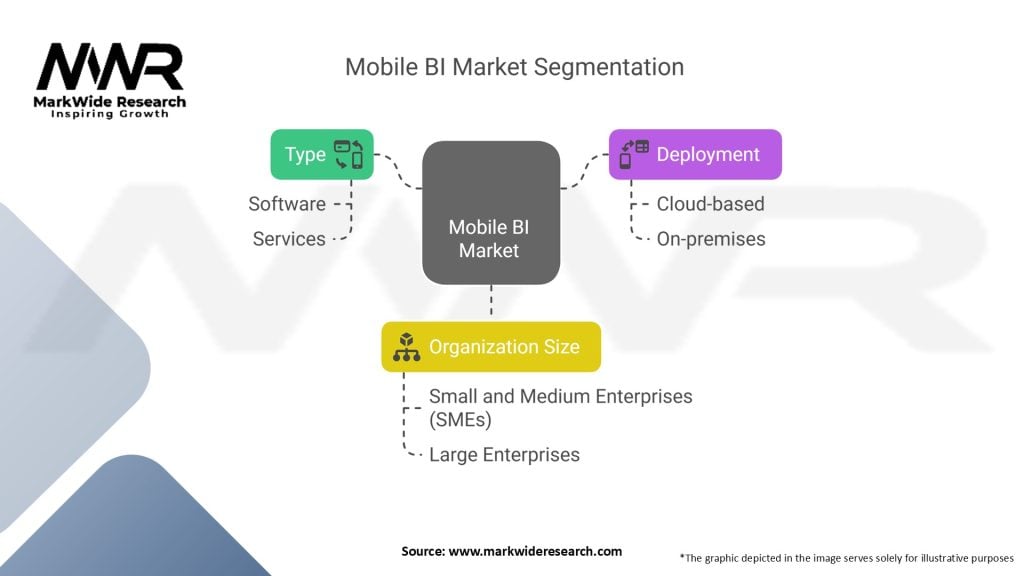 MWR
MarkWide Research
Inspiring Growth

Mobile BI Market Segmentation

Type
Software
Services

Mobile BI Market

Deployment
Cloud-based
On-premises

Organization Size
Small and Medium Enterprises (SMEs)
Large Enterprises

Source: www.markwideresearch.com

*The graphic depicted in the image serves solely for illustrative purposes